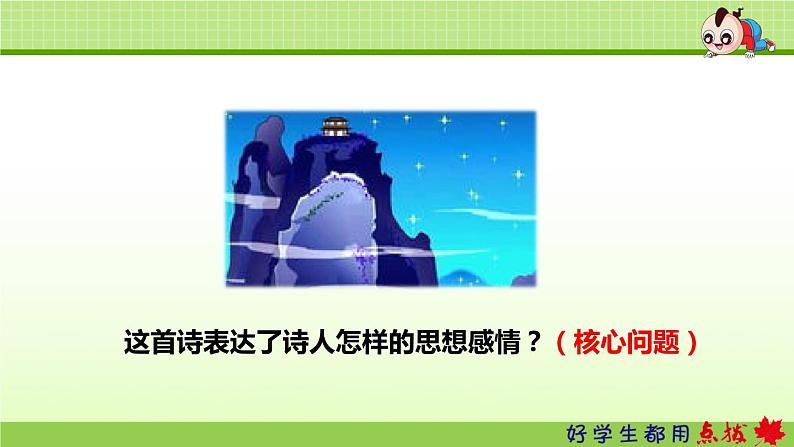 这首诗表达了诗人怎样的思想感情？（核心问题）

好学生都用点拨